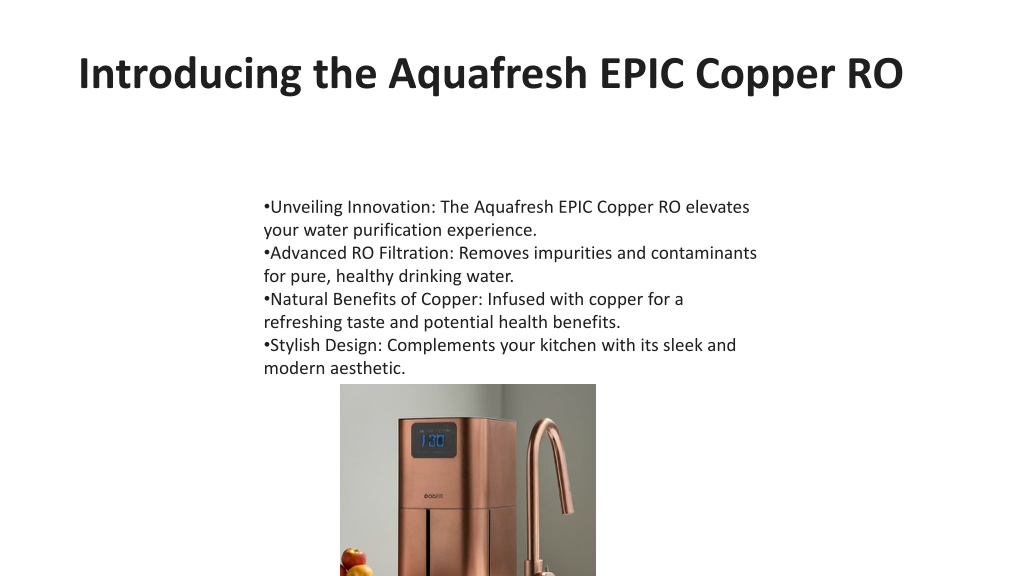 Introducing the Aquafresh EPIC Copper RO

•Unveiling Innovation: The Aquafresh EPIC Copper RO elevates your water purification experience.
•Advanced RO Filtration: Removes impurities and contaminants for pure, healthy drinking water.
•Natural Benefits of Copper: Infused with copper for a refreshing taste and potential health benefits.
•Stylish Design: Complements your kitchen with its sleek and modern aesthetic.

120